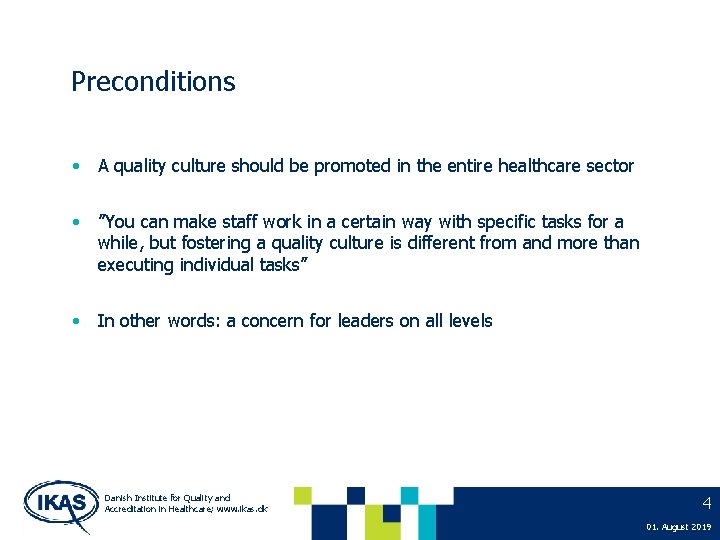 Preconditions

• A quality culture should be promoted in the entire healthcare sector

• ”You can make staff work in a certain way with specific tasks for a while, but fostering a quality culture is different from and more than executing individual tasks”

• In other words: a concern for leaders on all levels

IKAS

Danish Institute for Quality and Accreditation in Healthcare; www.ikas.dk

4

01. August 2019